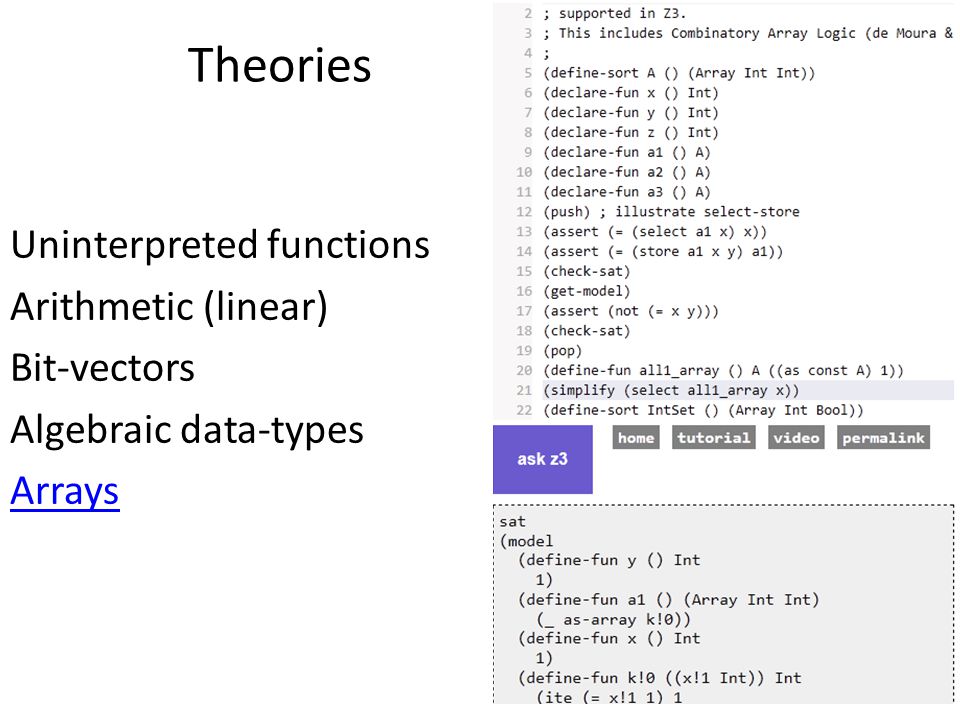 Theories

Uninterpreted functions
Arithmetic (linear)
Bit-vectors
Algebraic data-types
Arrays

2 ; supported in Z3.
3 ; This includes Combinatory Array Logic (de Moura &
4 ;
5 (define-sort A () (Array Int Int))
6 (declare-fun x () Int)
7 (declare-fun y () Int)
8 (declare-fun z () Int)
9 (declare-fun a1 () A)
10 (declare-fun a2 () A)
11 (declare-fun a3 () A)
12 (push) ; illustrate select-store
13 (assert (= (select a1 x) x))
14 (assert (= (store a1 x y) a1))
15 (check-sat)
16 (get-model)
17 (assert (not (= x y)))
18 (check-sat)
19 (pop)
20 (define-fun all1_array () A ((as const A) 1))
21 (simplify (select all1_array x))
22 (define-sort IntSet () (Array Int Bool))

ask z3

home tutorial video permalink

sat
(model
(define-fun y () Int
1)
(define-fun a1 () (Array Int Int)
(_ as-array k!0))
(define-fun x () Int
1)
(define-fun k!0 ((x!1 Int)) Int
(ite (= x!1 1) 1